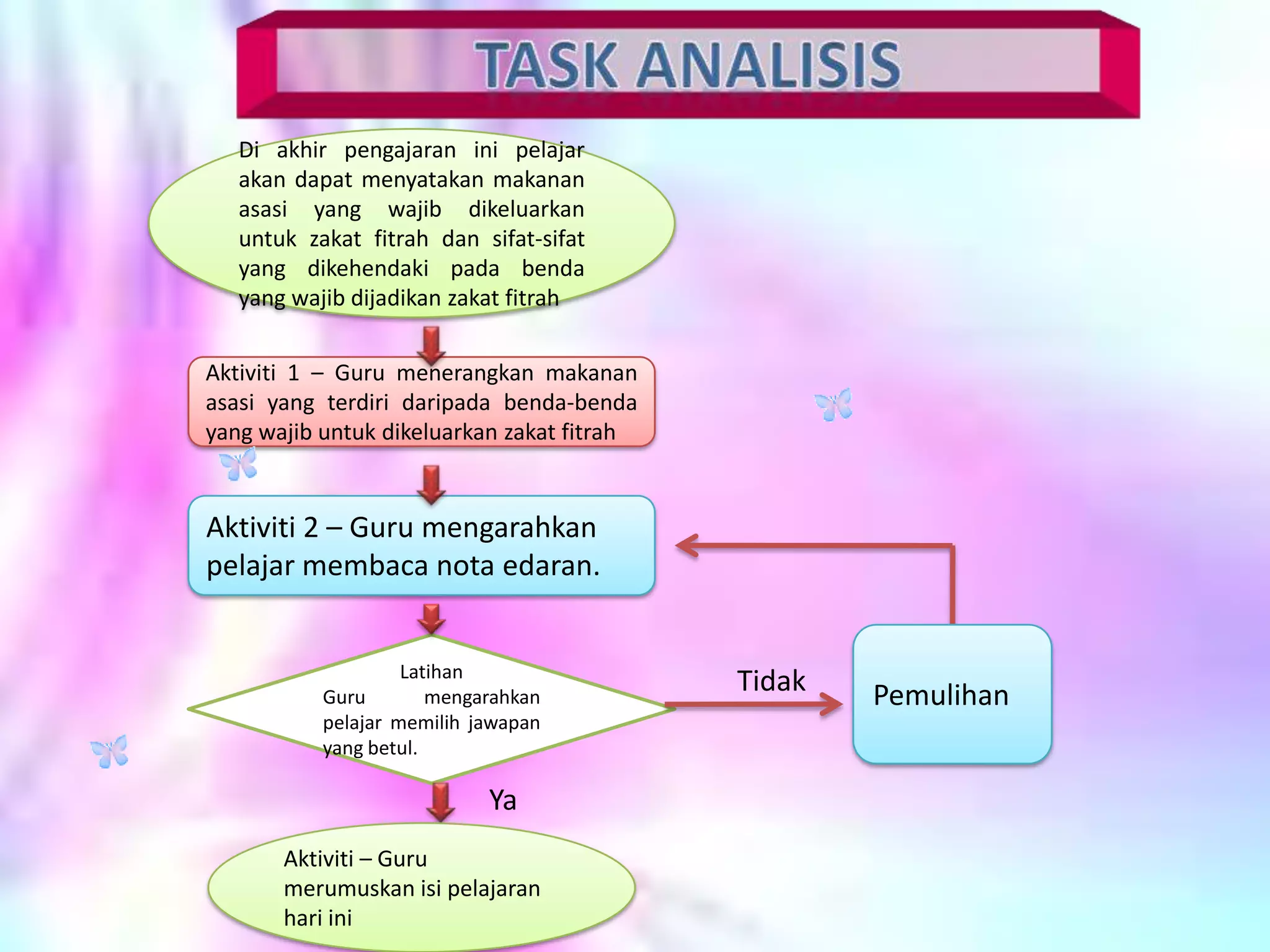 TASK ANALISIS

Di akhir pengajaran ini pelajar akan dapat menyatakan makanan asasi yang wajib dikeluarkan untuk zakat fitrah dan sifat-sifat yang dikehendaki pada benda yang wajib dijadikan zakat fitrah

Aktiviti 1 – Guru menerangkan makanan asasi yang terdiri daripada benda-benda yang wajib untuk dikeluarkan zakat fitrah

Aktiviti 2 – Guru mengarahkan pelajar membaca nota edaran.

Latihan
Guru mengarahkan pelajar memilih jawapan yang betul.

Tidak

Pemulihan

Ya

Aktiviti – Guru merumuskan isi pelajaran hari ini